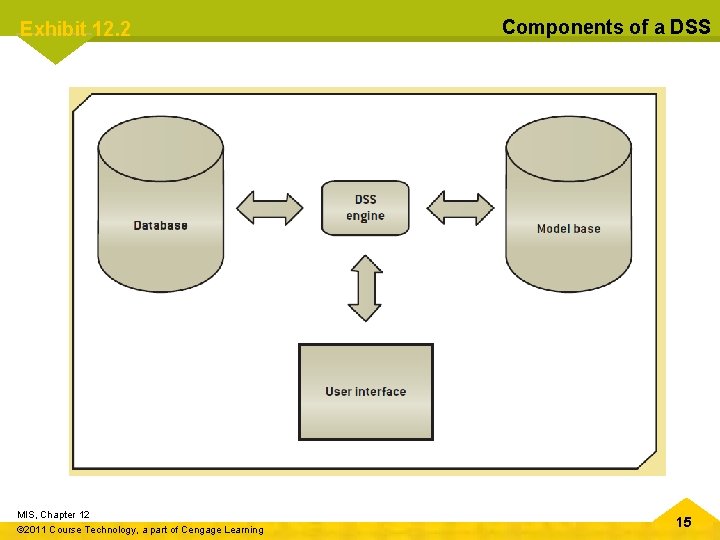 Exhibit 12.2

Components of a DSS

Database

DSS engine

Model base

User interface

MIS, Chapter 12

©2011 Course Technology, a part of Cengage Learning

15